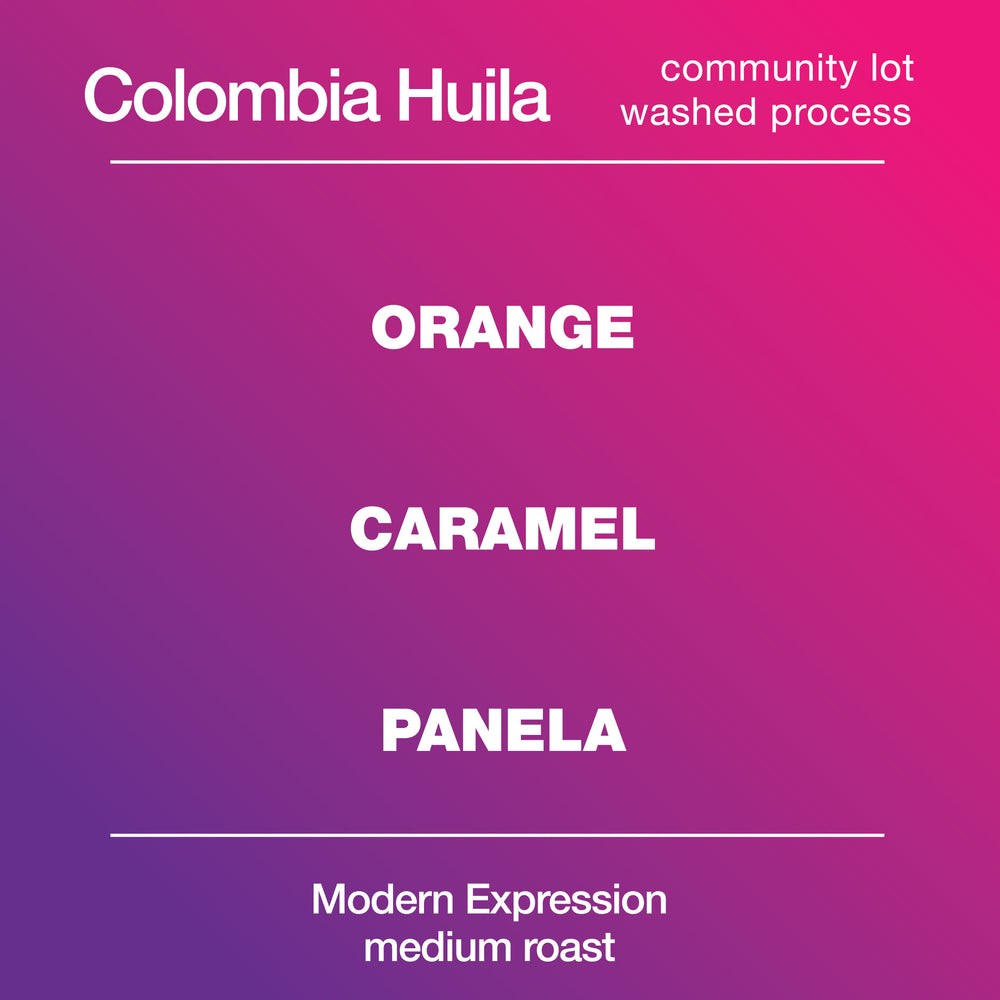 Colombia Huila

community lot
washed process

ORANGE

CARAMEL

PANELA

Modern Expression
medium roast